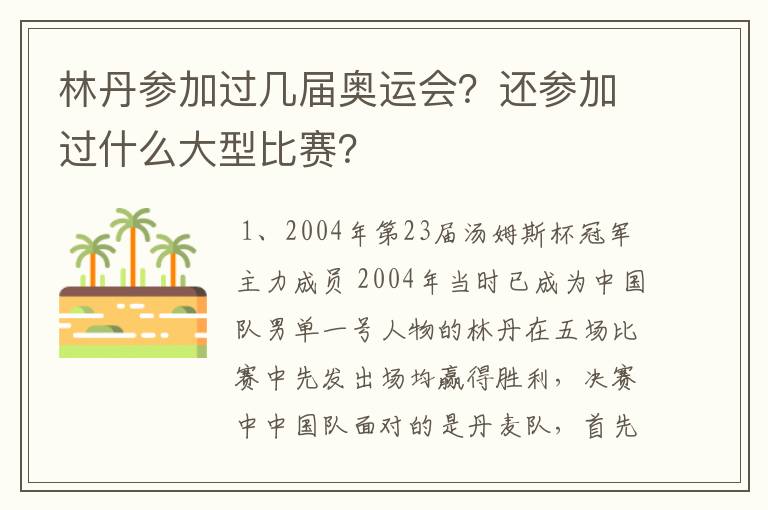 林丹参加过几届奥运会？还参加过什么大型比赛？

1、2004年第23届汤姆斯杯冠军主力成员 2004年当时已成为中国队男单一号人物的林丹在五场比赛中先发出场均赢得胜利，决赛中中国队面对的是丹麦队，首先